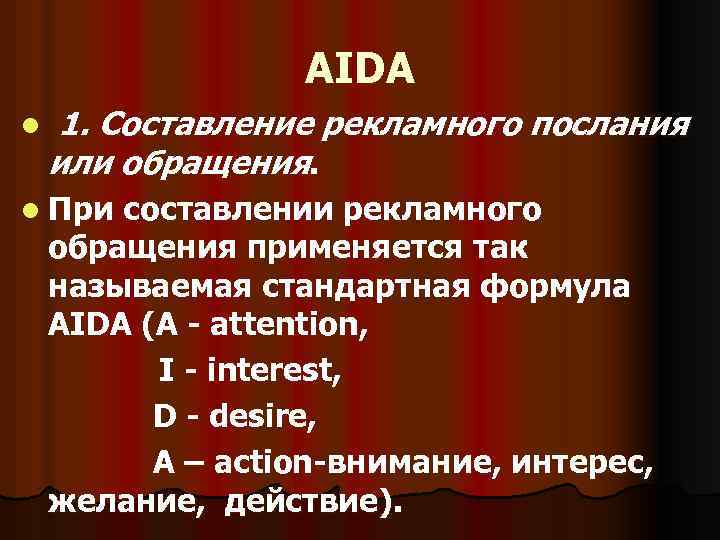 AIDA

1. Составление рекламного послания или обращения.

При составлении рекламного обращения применяется так называемая стандартная формула AIDA (A - attention,

I - interest,

D - desire,

A – action-внимание, интерес, желание, действие).